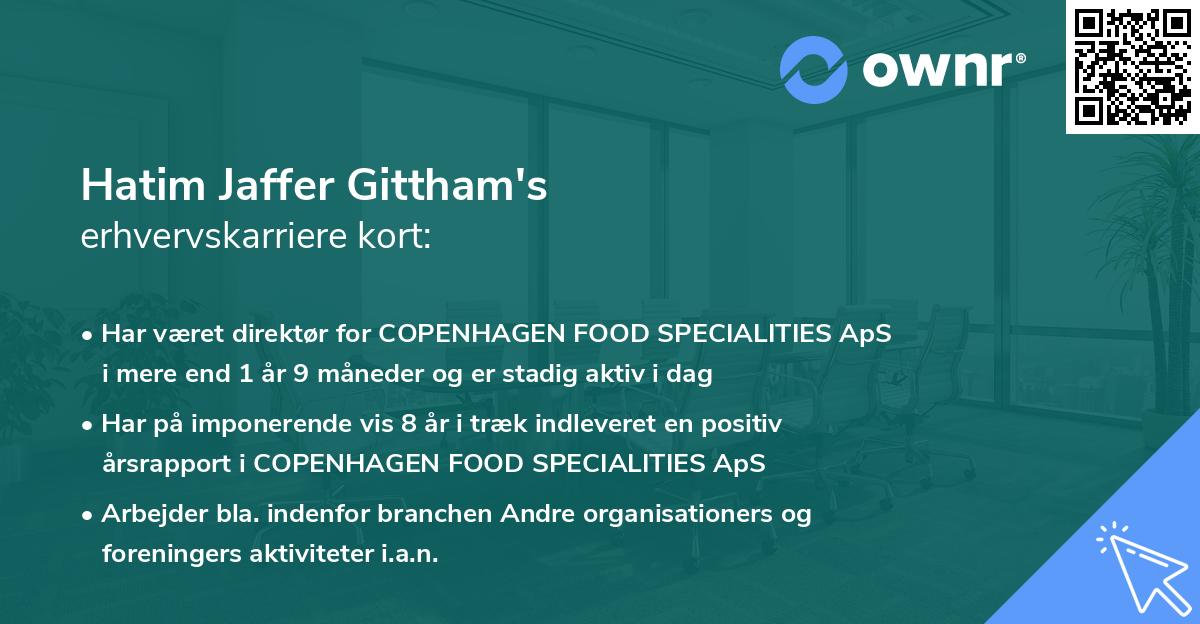 ownr®

Hatim Jaffer Gittham's
erhvervskarriere kort:

• Har været direktør for COPENHAGEN FOOD SPECIALITIES ApS i mere end 1 år 9 måneder og er stadig aktiv i dag

• Har på imponerende vis 8 år i træk indleveret en positiv årsrapport i COPENHAGEN FOOD SPECIALITIES ApS

• Arbejder bla. indenfor branchen Andre organisationers og foreningers aktiviteter i.a.n.